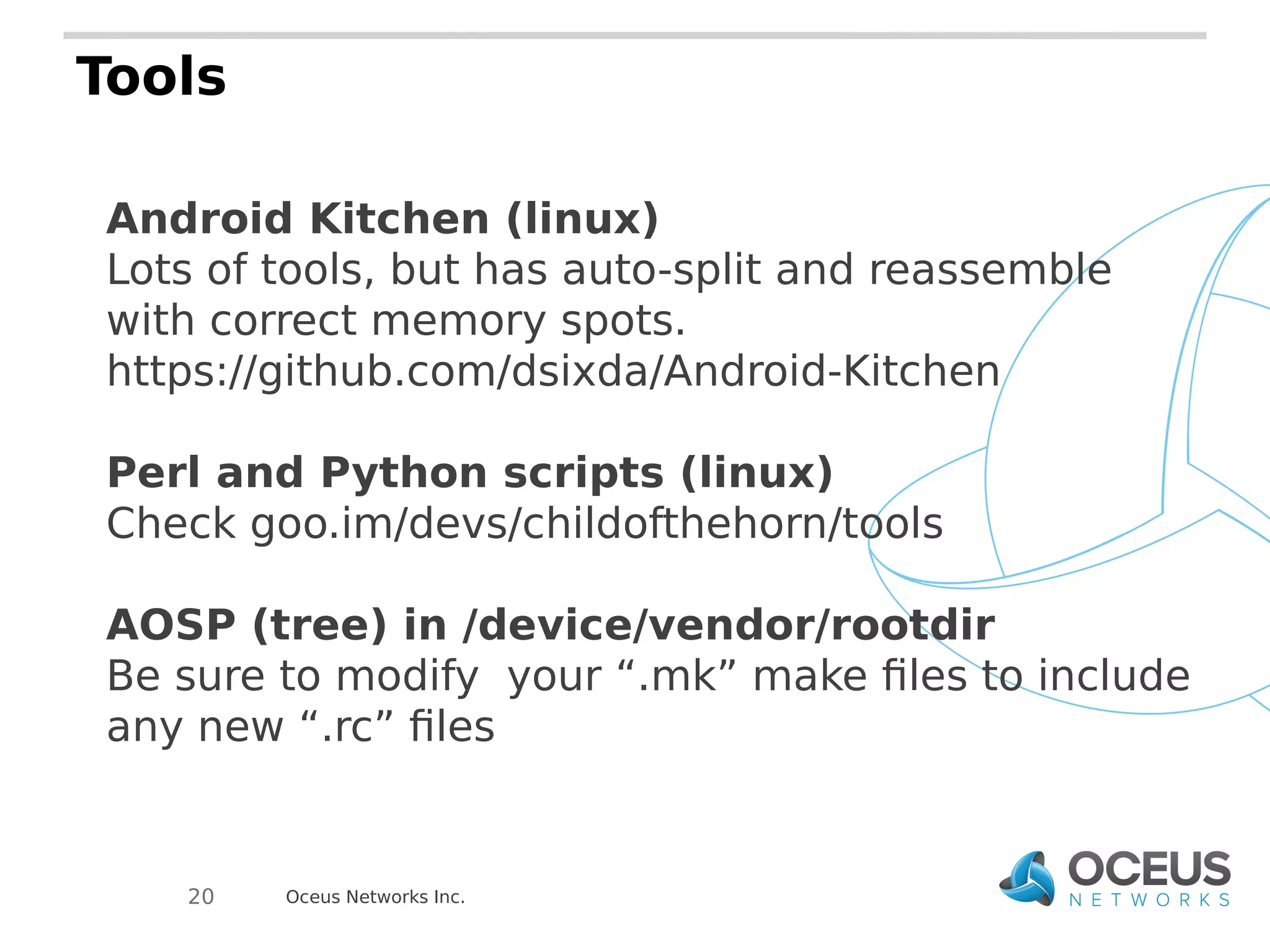 Tools

Android Kitchen (linux)
Lots of tools, but has auto-split and reassemble with correct memory spots.
https://github.com/dsixda/Android-Kitchen

Perl and Python scripts (linux)
Check goo.im/devs/childofthehorn/tools

AOSP (tree) in /device/vendor/rootdir
Be sure to modify  your “.mk” make files to include any new “.rc” files

20 Oceus Networks Inc.

OCEUS
NETWORKS